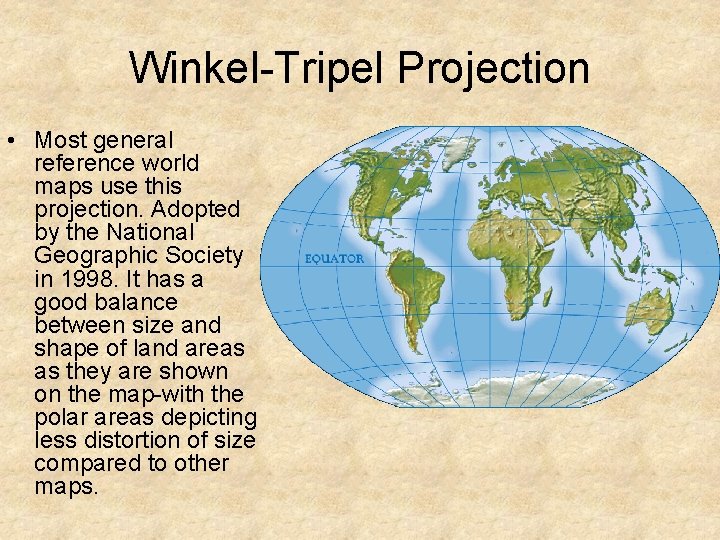 Winkel-Tripel Projection

• Most general reference world maps use this projection. Adopted by the National Geographic Society in 1998. It has a good balance between size and shape of land areas as they are shown on the map-with the polar areas depicting less distortion of size compared to other maps.

EQUATOR